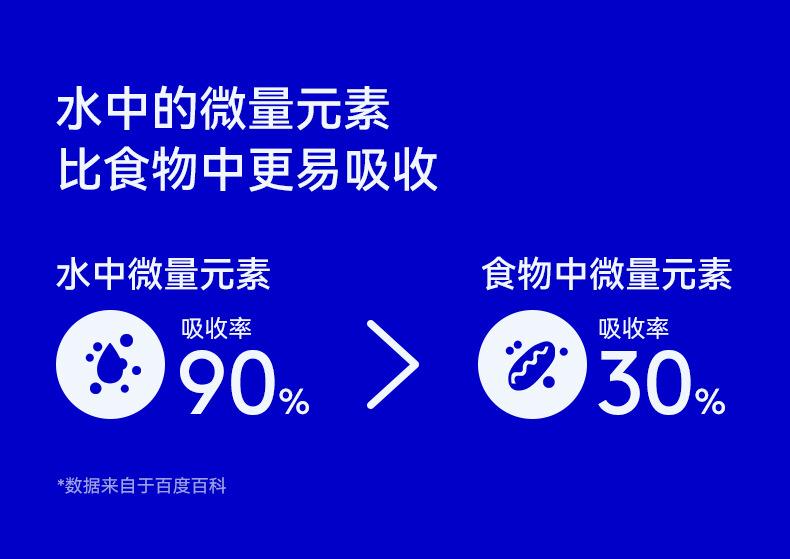 水中的微量元素
比食物中更易吸收

水中微量元素

吸收率
90%

>

食物中微量元素

吸收率
30%

*数据来自于百度百科